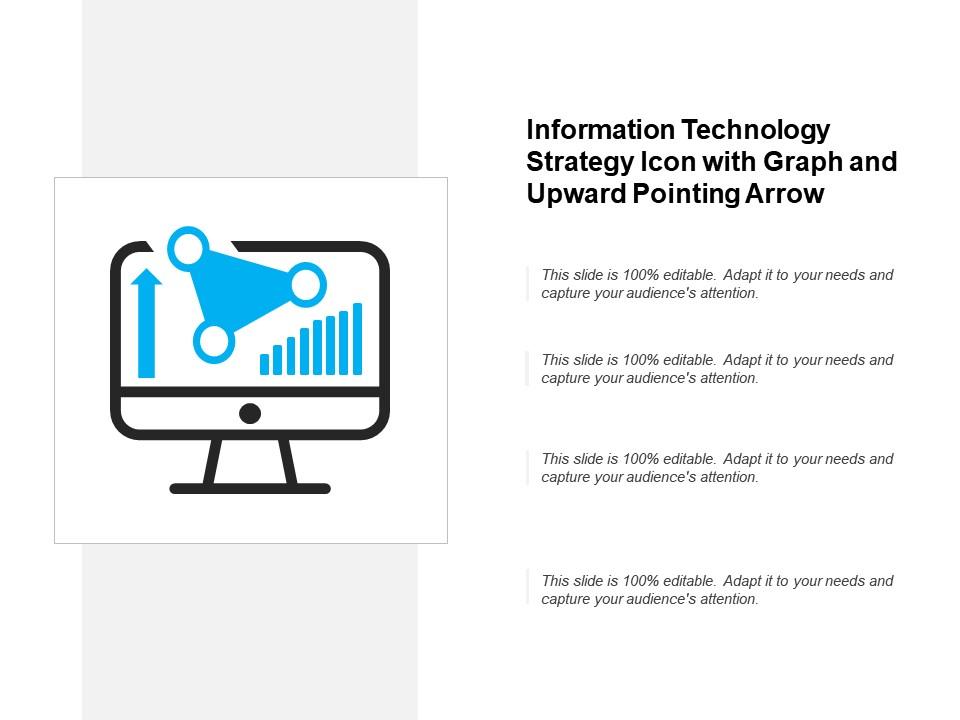 Information Technology Strategy Icon with Graph and Upward Pointing Arrow

This slide is 100% editable. Adapt it to your needs and capture your audience's attention.

This slide is 100% editable. Adapt it to your needs and capture your audience's attention.

This slide is 100% editable. Adapt it to your needs and capture your audience's attention.

This slide is 100% editable. Adapt it to your needs and capture your audience's attention.